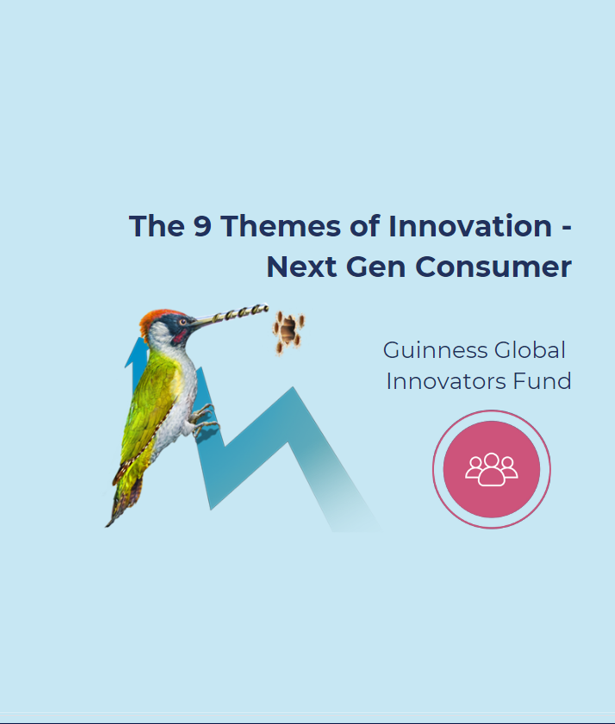 The 9 Themes of Innovation - Next Gen Consumer

Guinness Global Innovators Fund